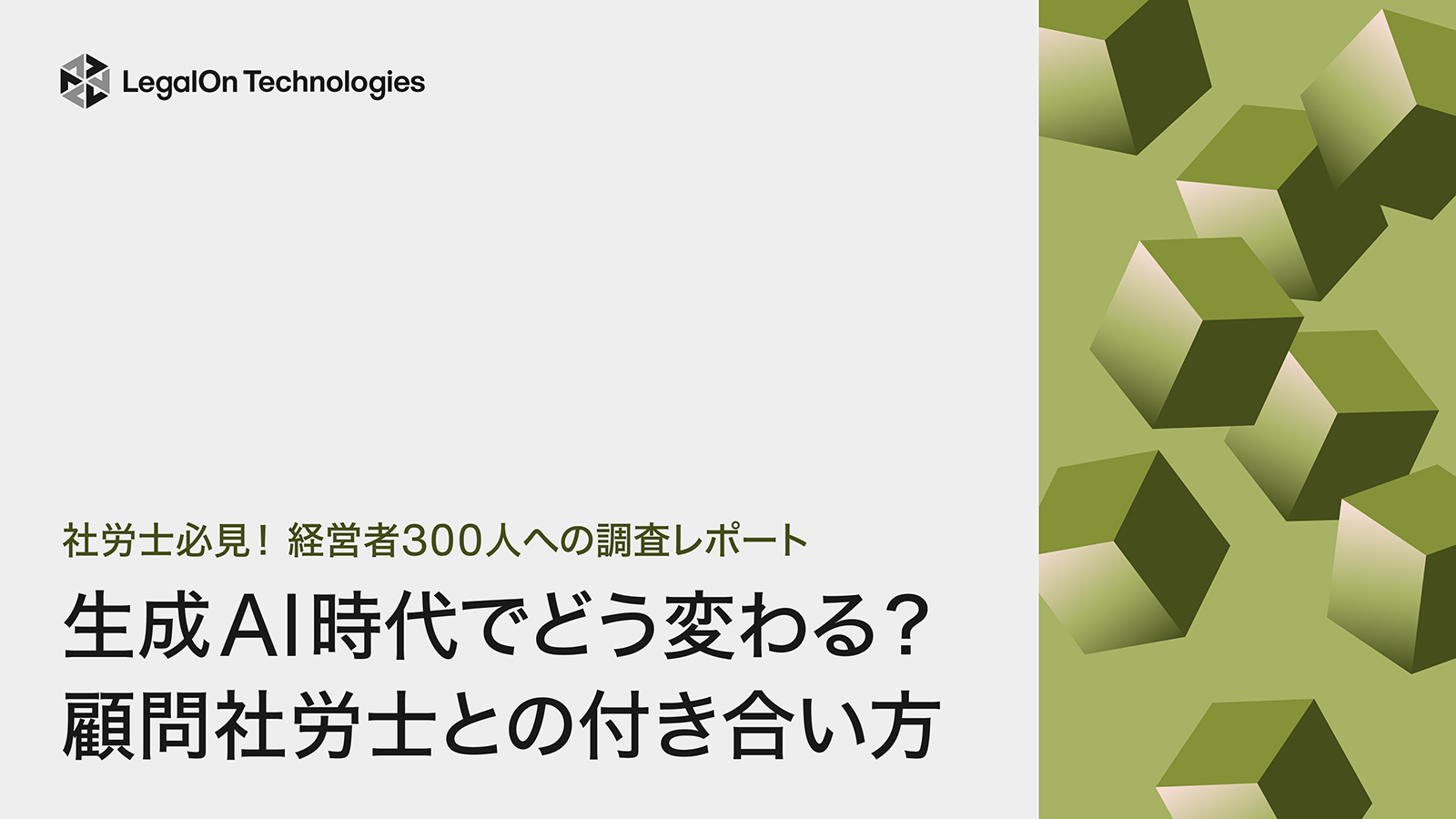 LegalOn Technologies

社労士必見！経営者300人への調査レポート

生成AI時代でどう変わる？
顧問社労士との付き合い方